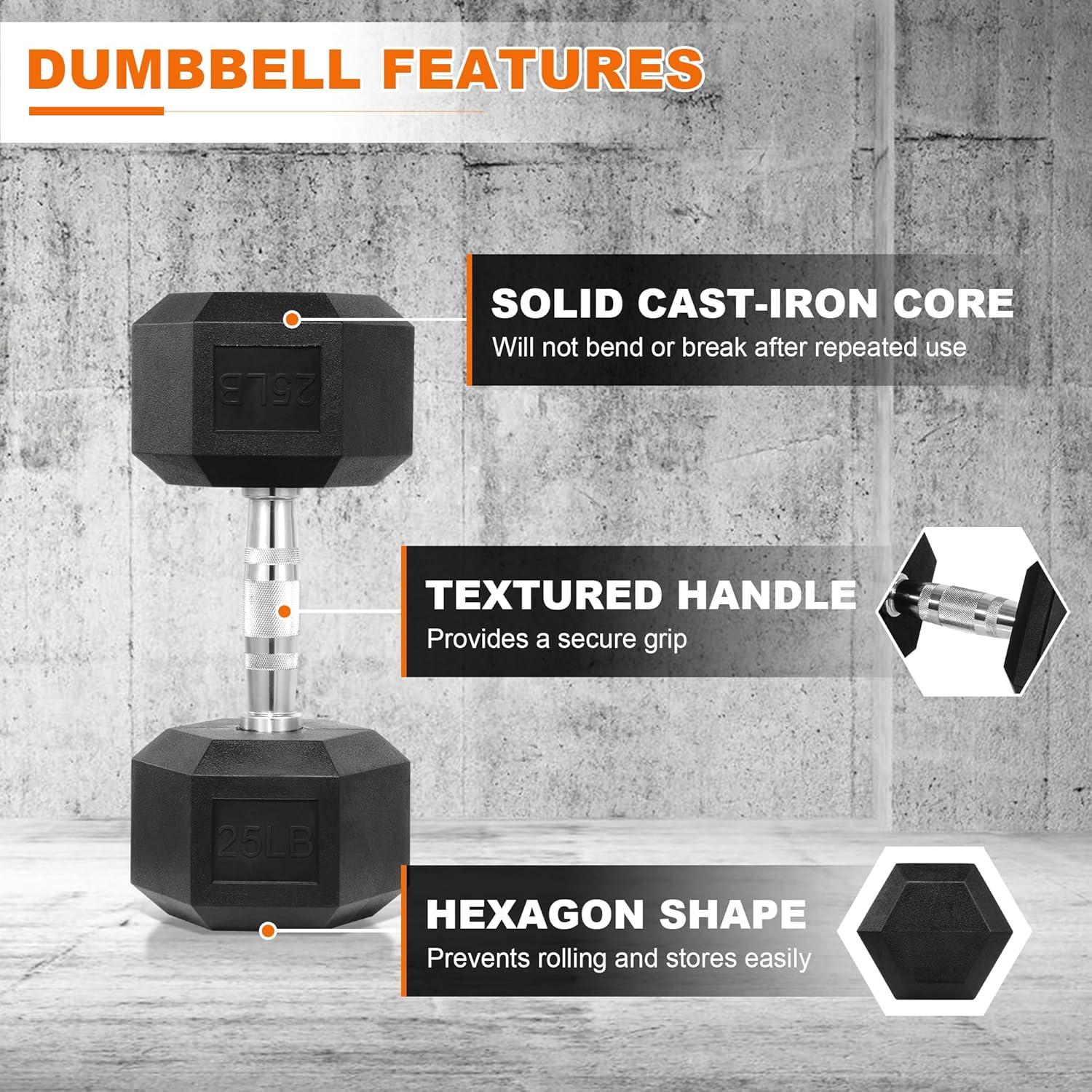 DUMBBELL FEATURES

25LB

SOLID CAST-IRON CORE
Will not bend or break after repeated use

TEXTURED HANDLE
Provides a secure grip

25LB

HEXAGON SHAPE
Prevents rolling and stores easily